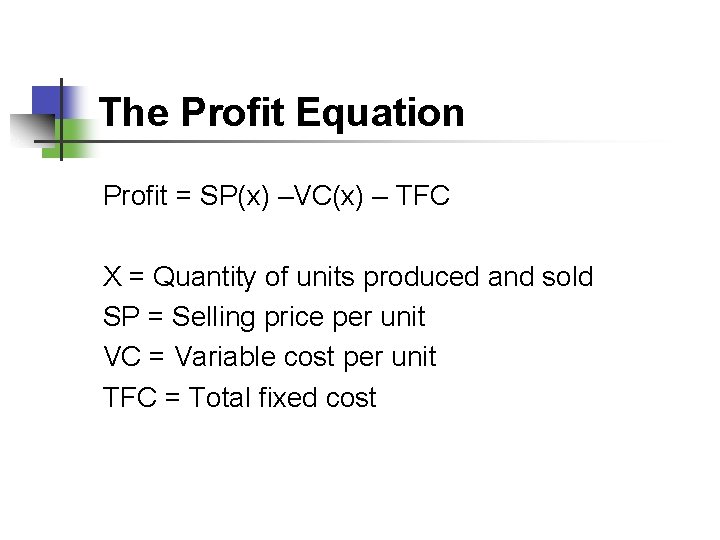 The Profit Equation

Profit = SP(x) –VC(x) – TFC

X = Quantity of units produced and sold
SP = Selling price per unit
VC = Variable cost per unit
TFC = Total fixed cost